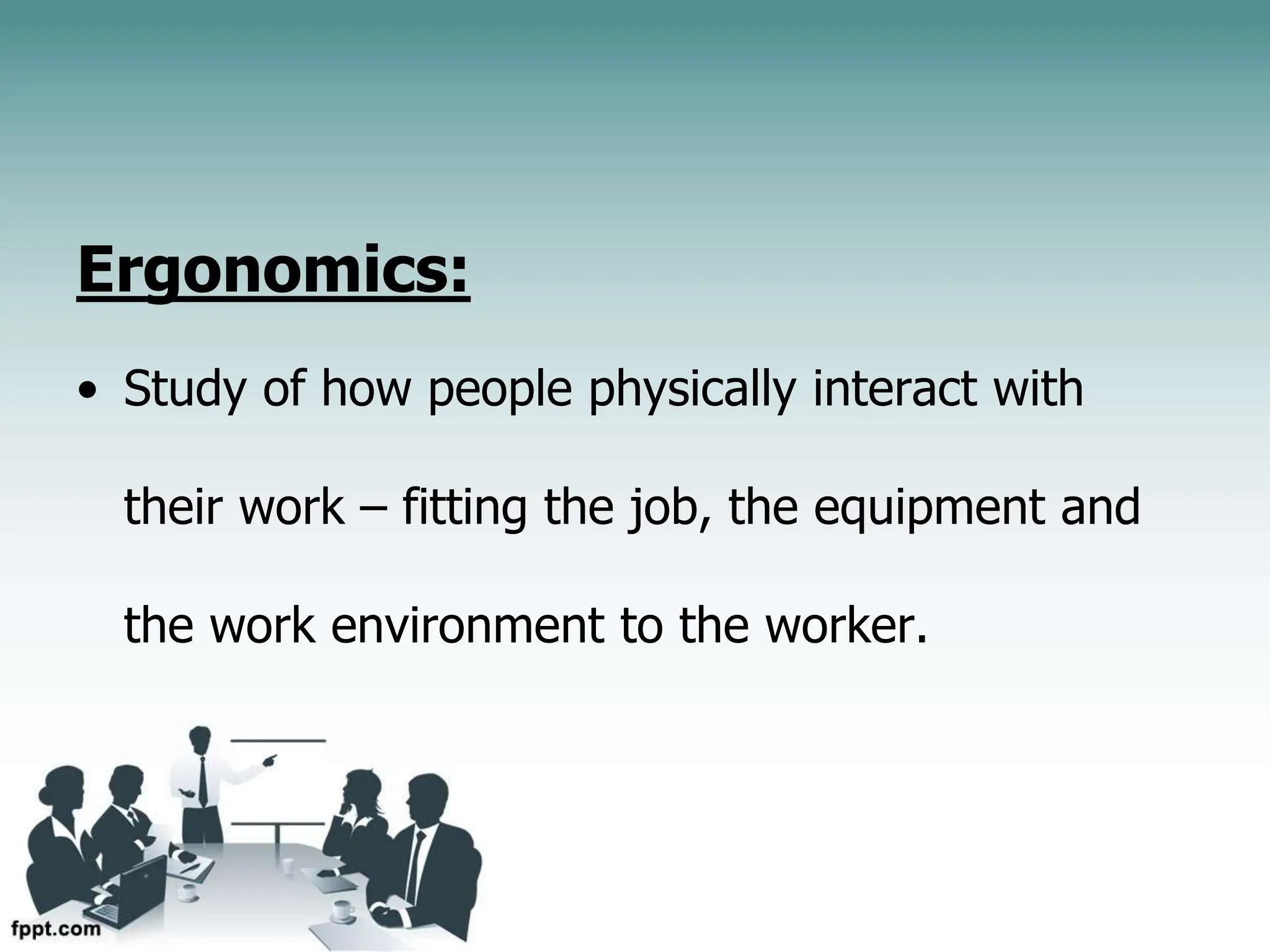 Ergonomics:

• Study of how people physically interact with their work – fitting the job, the equipment and the work environment to the worker.

fppt.com